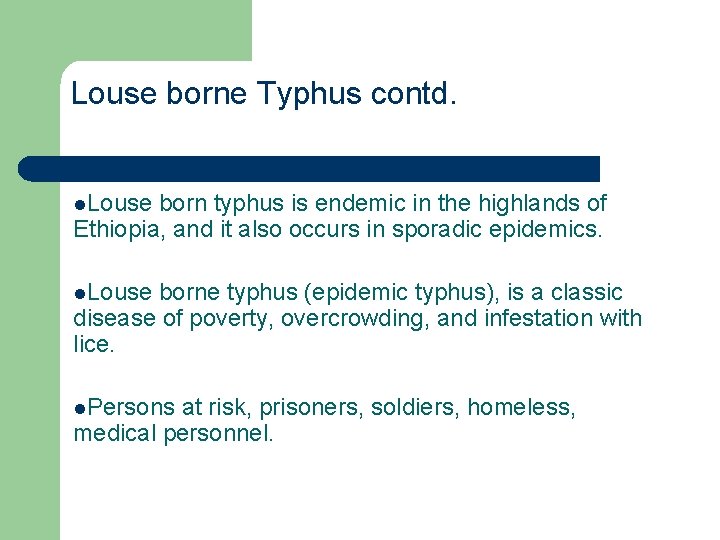 Louse borne Typhus contd.

●Louse born typhus is endemic in the highlands of Ethiopia, and it also occurs in sporadic epidemics.

●Louse borne typhus (epidemic typhus), is a classic disease of poverty, overcrowding, and infestation with lice.

●Persons at risk, prisoners, soldiers, homeless, medical personnel.